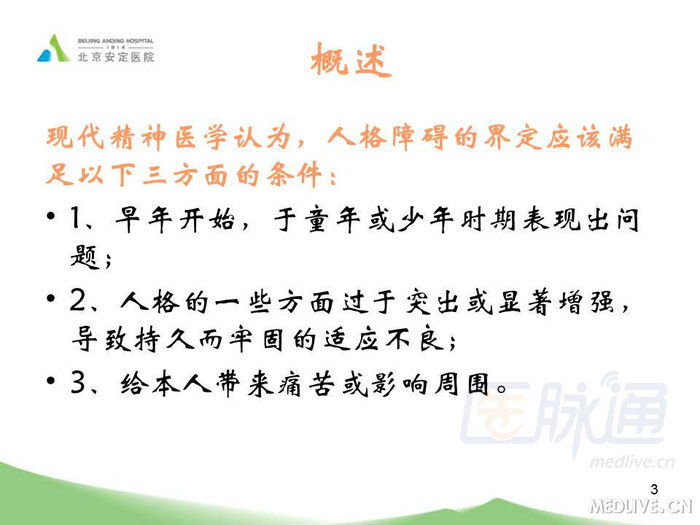 BEIJING ANDING HOSPITAL
1914
北京安定医院

概述

现代精神医学认为，人格障碍的界定应该满足以下三方面的条件：

• 1、早年开始，于童年或少年时期表现出问题；

• 2、人格的一些方面过于突出或显著增强，导致持久而牢固的适应不良；

• 3、给本人带来痛苦或影响周围。

医脉通
medlive.cn

3

MEDLIVE.CN